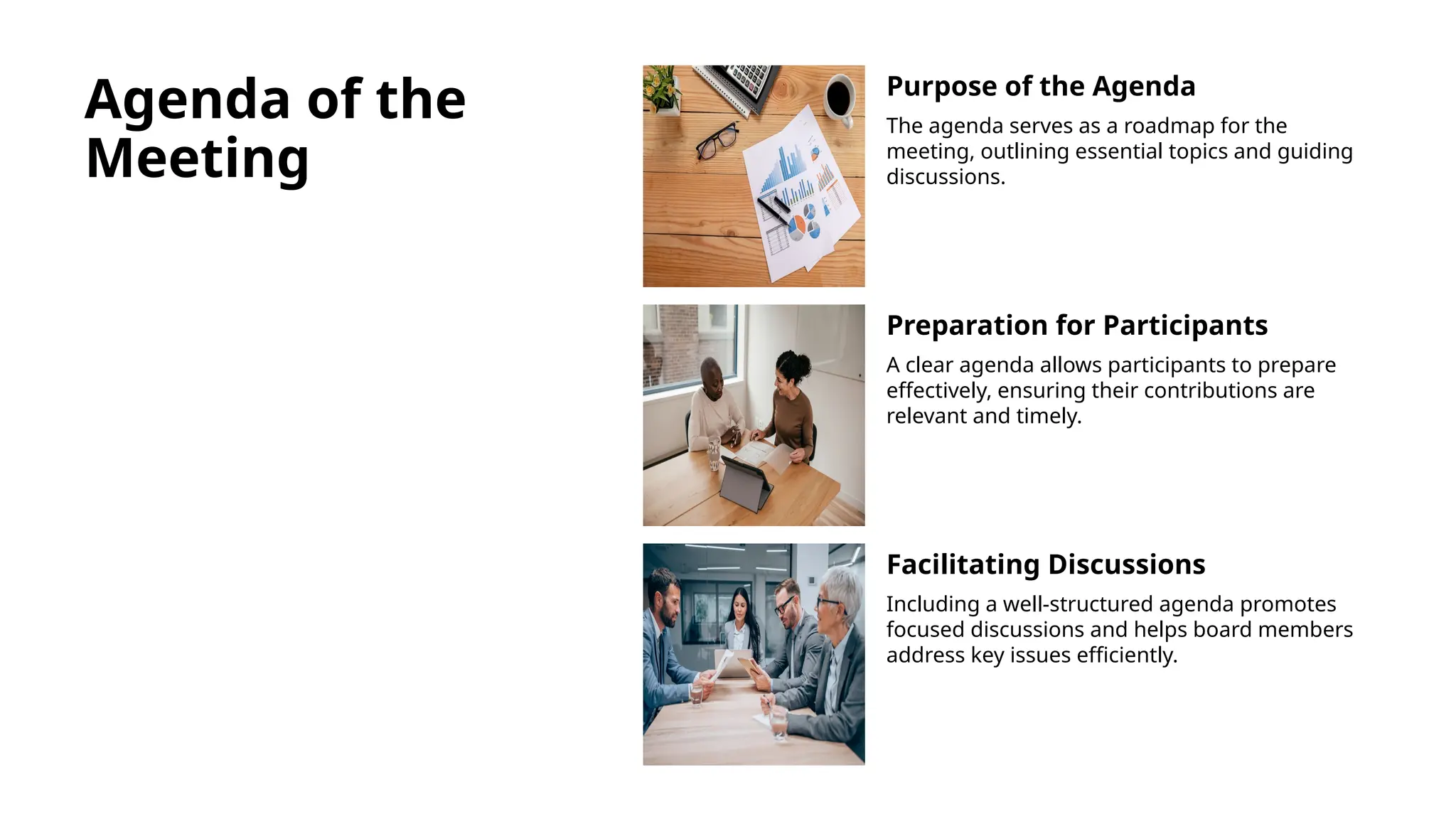 Agenda of the Meeting

Purpose of the Agenda

The agenda serves as a roadmap for the meeting, outlining essential topics and guiding discussions.

Preparation for Participants

A clear agenda allows participants to prepare effectively, ensuring their contributions are relevant and timely.

Facilitating Discussions

Including a well-structured agenda promotes focused discussions and helps board members address key issues efficiently.